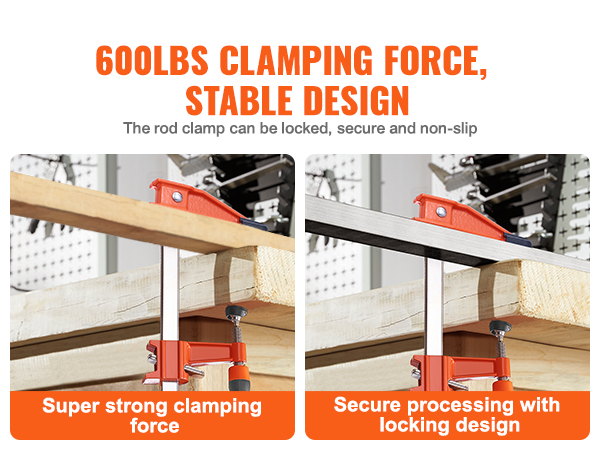 600LBS CLAMPING FORCE, STABLE DESIGN

The rod clamp can be locked, secure and non-slip

Super strong clamping force

Secure processing with locking design